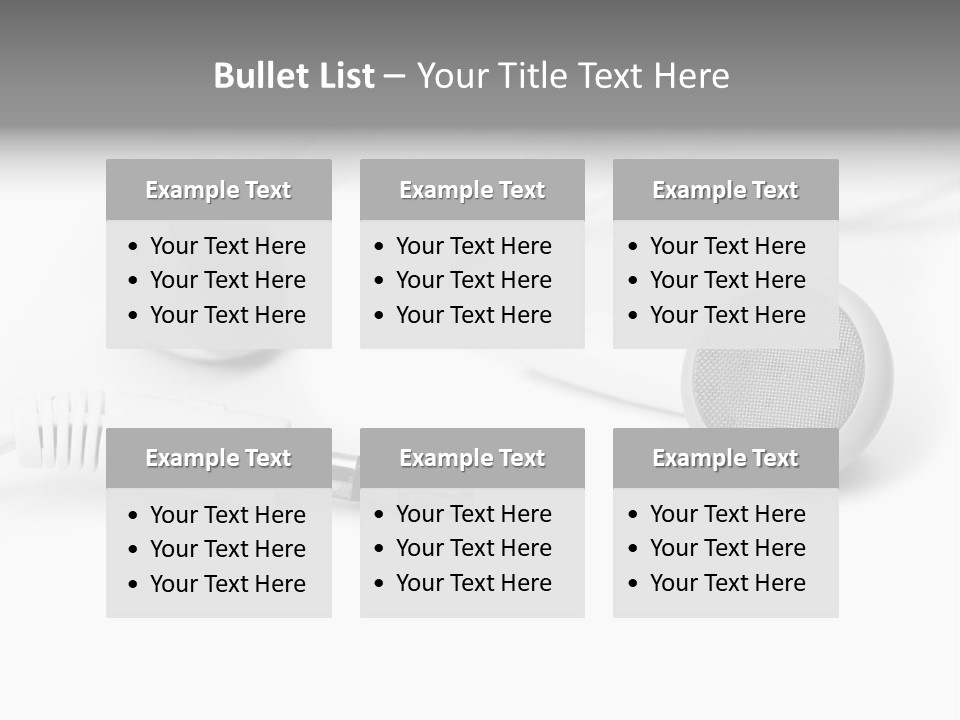 Bullet List – Your Title Text Here

Example Text
• Your Text Here
• Your Text Here
• Your Text Here

Example Text
• Your Text Here
• Your Text Here
• Your Text Here

Example Text
• Your Text Here
• Your Text Here
• Your Text Here

Example Text
• Your Text Here
• Your Text Here
• Your Text Here

Example Text
• Your Text Here
• Your Text Here
• Your Text Here

Example Text
• Your Text Here
• Your Text Here
• Your Text Here